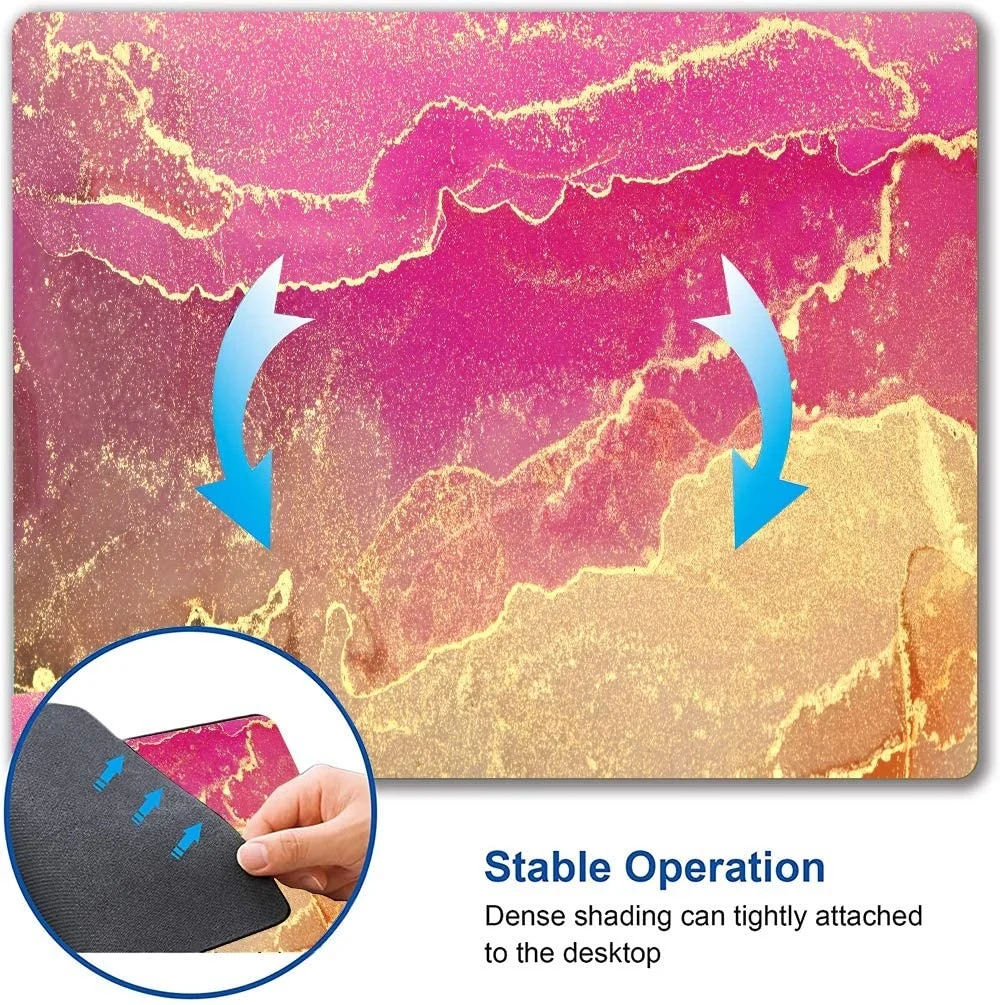 Stable Operation
Dense shading can tightly attached to the desktop